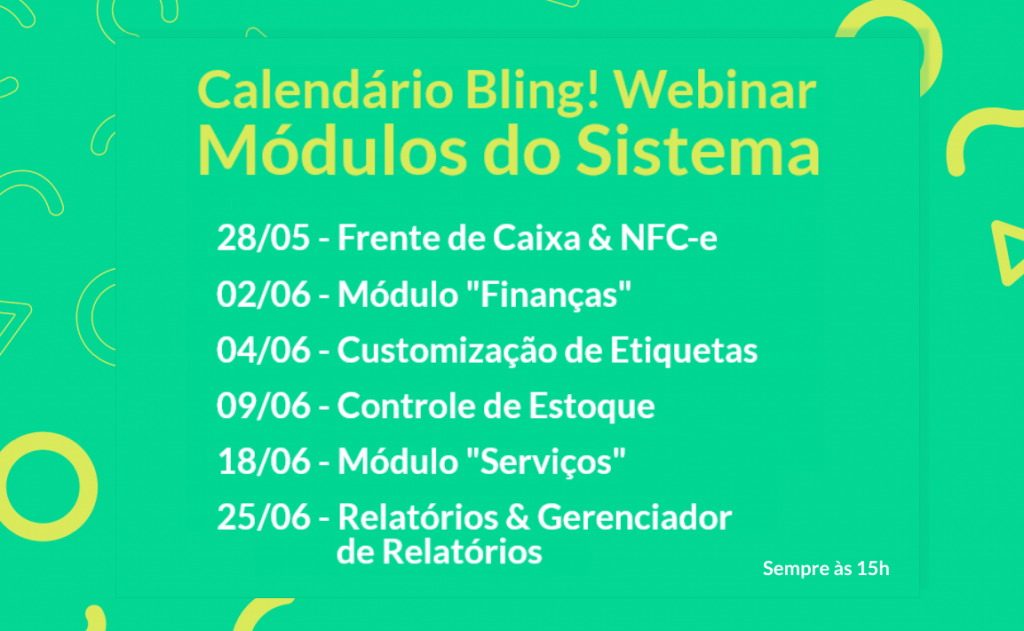 Calendário Bling! Webinar
Módulos do Sistema

28/05 - Frente de Caixa & NFC-e
02/06 - Módulo "Finanças"
04/06 - Customização de Etiquetas
09/06 - Controle de Estoque
18/06 - Módulo "Serviços"
25/06 - Relatórios & Gerenciador de Relatórios

Sempre às 15h